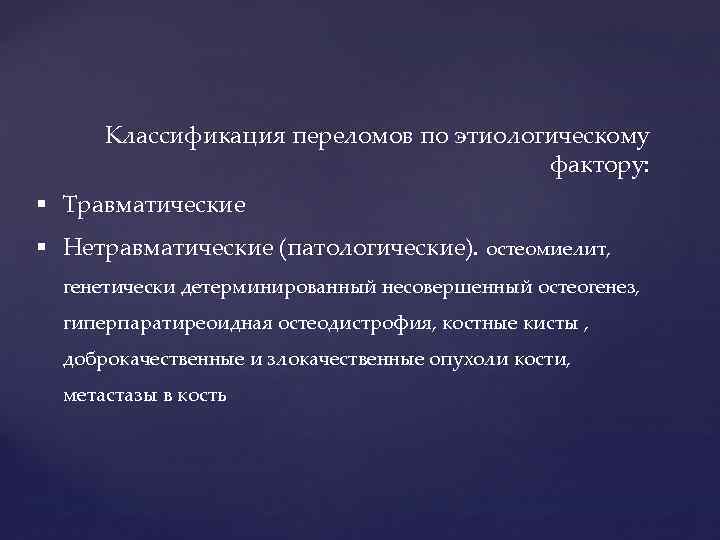 Классификация переломов по этиологическому фактору:

▪ Травматические
▪ Нетравматические (патологические). остеомиелит, генетически детерминированный несовершенный остеогенез, гиперпаратиреоидная остеодистрофия, костные кисты , доброкачественные и злокачественные опухоли кости, метастазы в кость